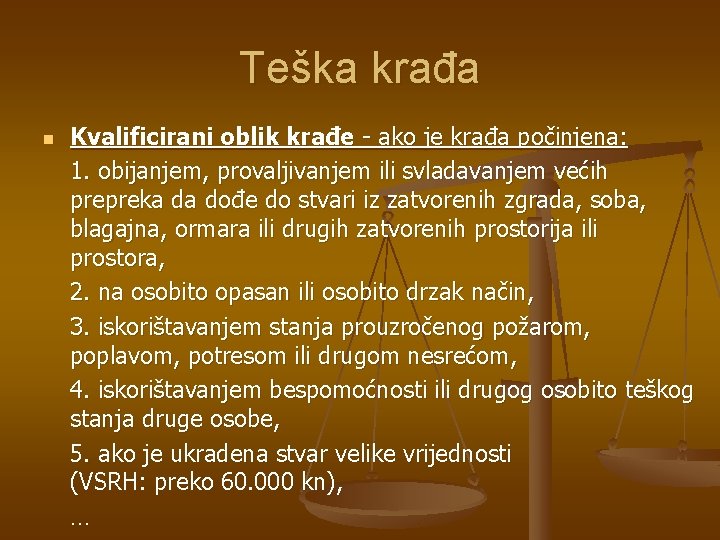 Teška krađa

Kvalificirani oblik krađe - ako je krađa počinjena:

1. obijanjem, provaljivanjem ili svladavanjem većih prepreka da dođe do stvari iz zatvorenih zgrada, soba, blagajna, ormara ili drugih zatvorenih prostorija ili prostora,

2. na osobito opasan ili osobito drzak način,

3. iskorištavanjem stanja prouzročenog požarom, poplavom, potresom ili drugom nesrećom,

4. iskorištavanjem bespomoćnosti ili drugog osobito teškog stanja druge osobe,

5. ako je ukradena stvar velike vrijednosti (VSRH: preko 60.000 kn),

…